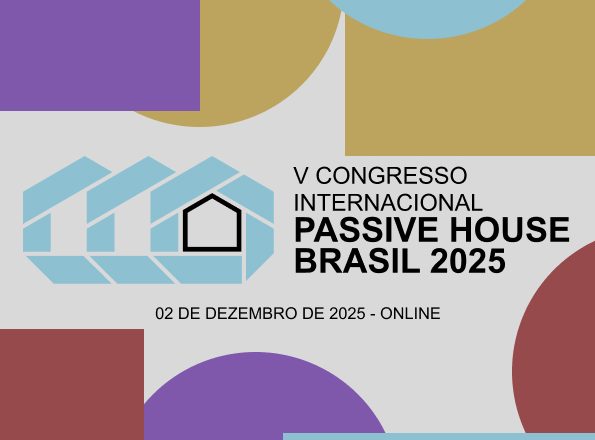 V CONGRESSO
INTERNACIONAL
PASSIVE HOUSE
BRASIL 2025

02 DE DEZEMBRO DE 2025 - ONLINE